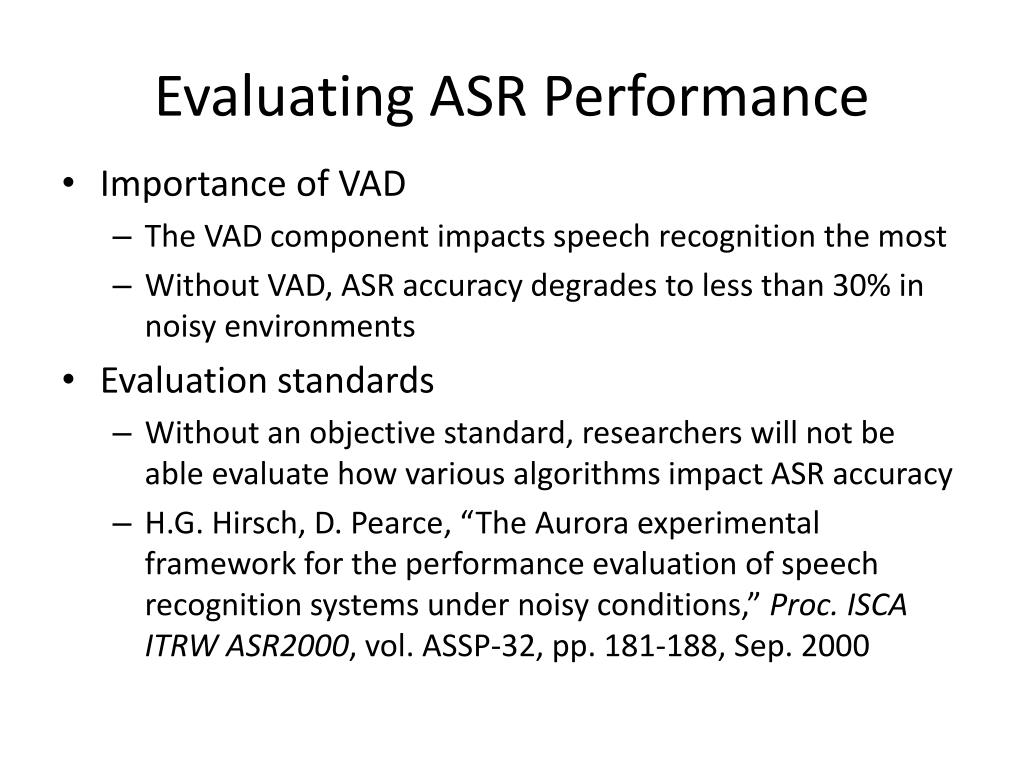 Evaluating ASR Performance

• Importance of VAD
  – The VAD component impacts speech recognition the most
  – Without VAD, ASR accuracy degrades to less than 30% in noisy environments
• Evaluation standards
  – Without an objective standard, researchers will not be able evaluate how various algorithms impact ASR accuracy
  – H.G. Hirsch, D. Pearce, “The Aurora experimental framework for the performance evaluation of speech recognition systems under noisy conditions,” Proc. ISCA ITRW ASR2000, vol. ASSP-32, pp. 181-188, Sep. 2000